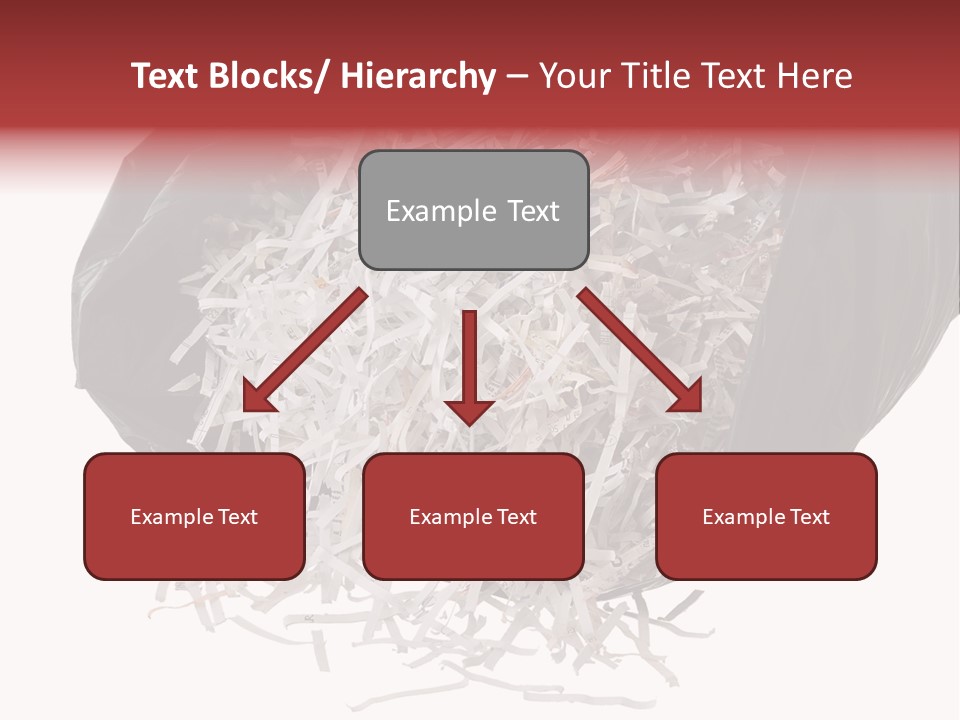 Text Blocks/ Hierarchy – Your Title Text Here

Example Text

Example Text

Example Text

Example Text